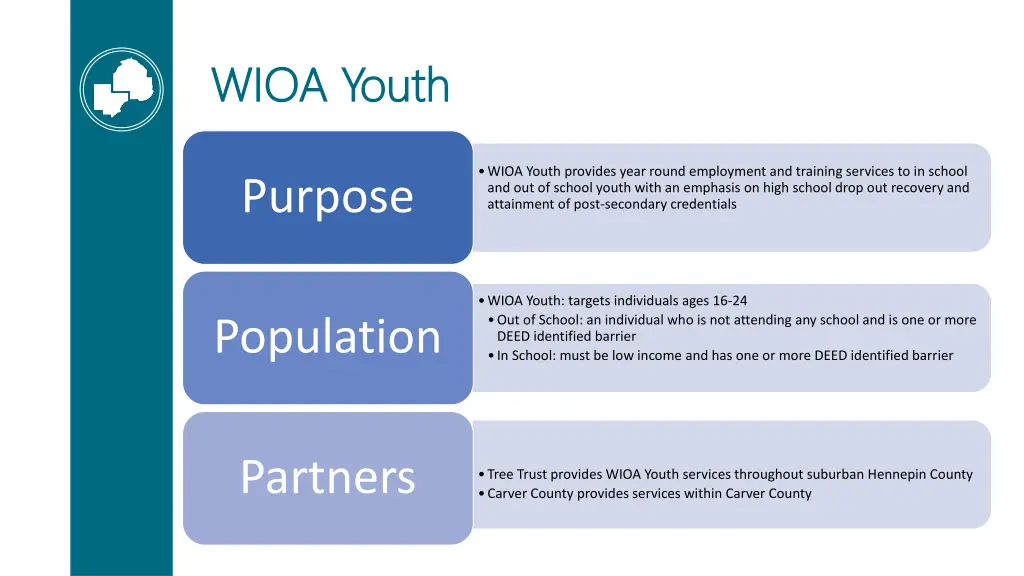 WIOA Youth

Purpose

• WIOA Youth provides year round employment and training services to in school and out of school youth with an emphasis on high school drop out recovery and attainment of post-secondary credentials

Population

• WIOA Youth: targets individuals ages 16-24
• Out of School: an individual who is not attending any school and is one or more DEED identified barrier
• In School: must be low income and has one or more DEED identified barrier

Partners

• Tree Trust provides WIOA Youth services throughout suburban Hennepin County
• Carver County provides services within Carver County